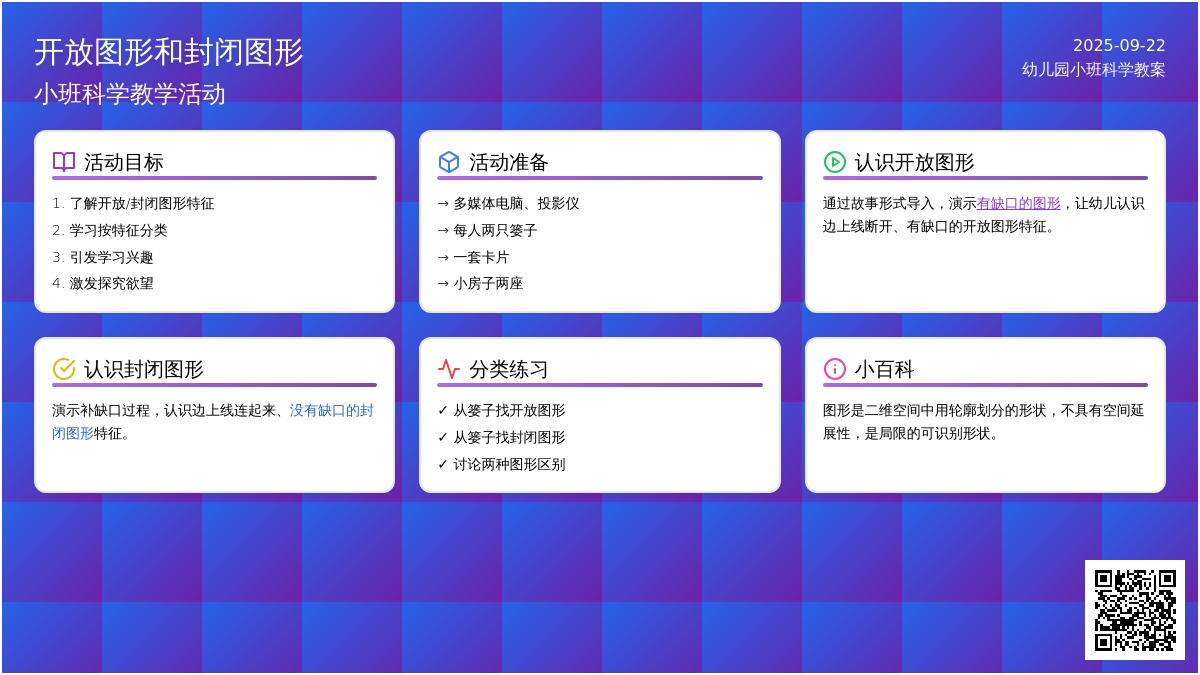 开放图形和封闭图形
小班科学教学活动

2025-09-22
幼儿园小班科学教案

活动目标

1. 了解开放/封闭图形特征
2. 学习按特征分类
3. 引发学习兴趣
4. 激发探究欲望

活动准备

→ 多媒体电脑、投影仪
→ 每人两只篓子
→ 一套卡片
→ 小房子两座

认识开放图形

通过故事形式导入，演示有缺口的图形，让幼儿认识边上线断开、有缺口的开放图形特征。

认识封闭图形

演示补缺口过程，认识边上线连起来、没有缺口的封闭图形特征。

分类练习

✓ 从篓子找开放图形
✓ 从篓子找封闭图形
✓ 讨论两种图形区别

小百科

图形是二维空间中用轮廓划分的形状，不具有空间延展性，是局限的可识别形状。